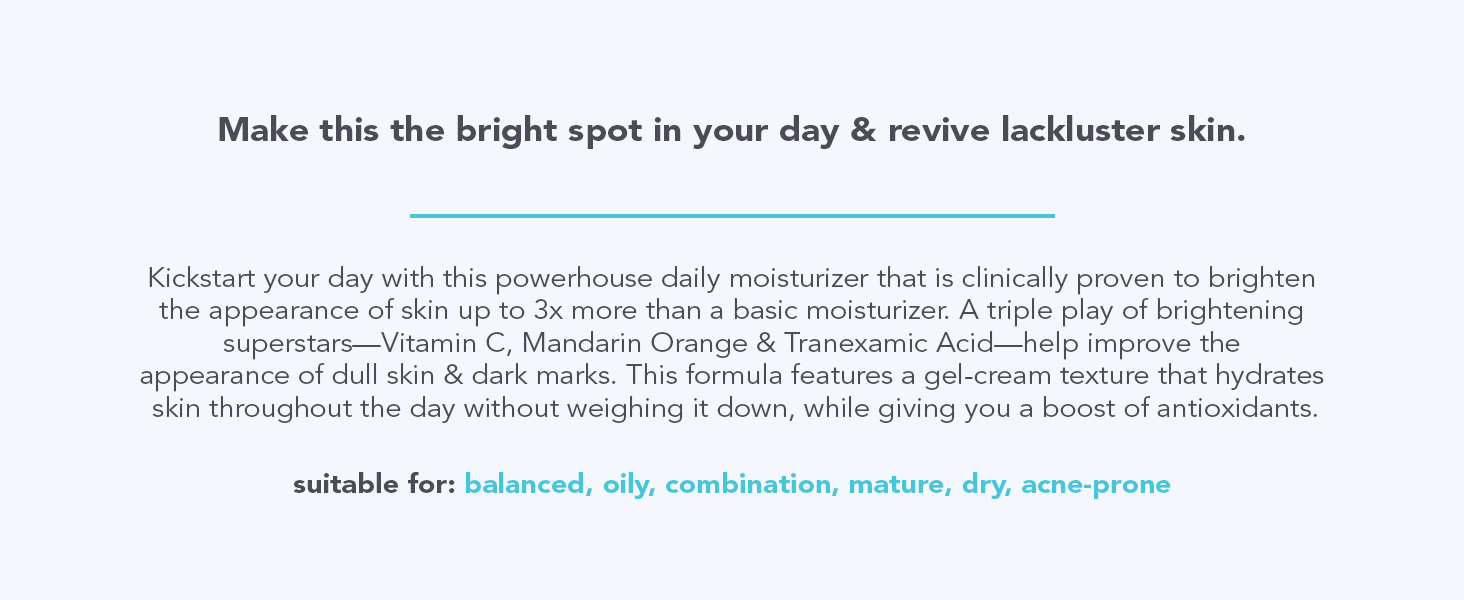 Make this the bright spot in your day & revive lackluster skin.

Kickstart your day with this powerhouse daily moisturizer that is clinically proven to brighten the appearance of skin up to 3x more than a basic moisturizer. A triple play of brightening superstars—Vitamin C, Mandarin Orange & Tranexamic Acid—help improve the appearance of dull skin & dark marks. This formula features a gel-cream texture that hydrates skin throughout the day without weighing it down, while giving you a boost of antioxidants.

suitable for: balanced, oily, combination, mature, dry, acne-prone